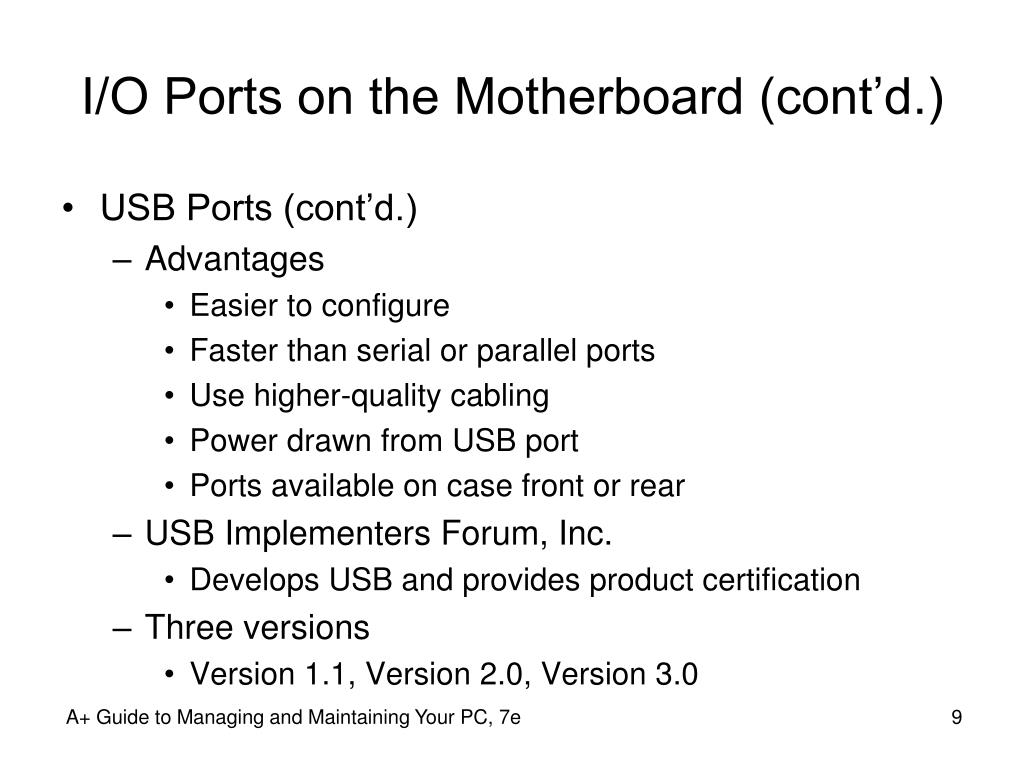 I/O Ports on the Motherboard (cont’d.)

• USB Ports (cont’d.)
– Advantages
• Easier to configure
• Faster than serial or parallel ports
• Use higher-quality cabling
• Power drawn from USB port
• Ports available on case front or rear
– USB Implementers Forum, Inc.
• Develops USB and provides product certification
– Three versions
• Version 1.1, Version 2.0, Version 3.0

A+ Guide to Managing and Maintaining Your PC, 7e

9